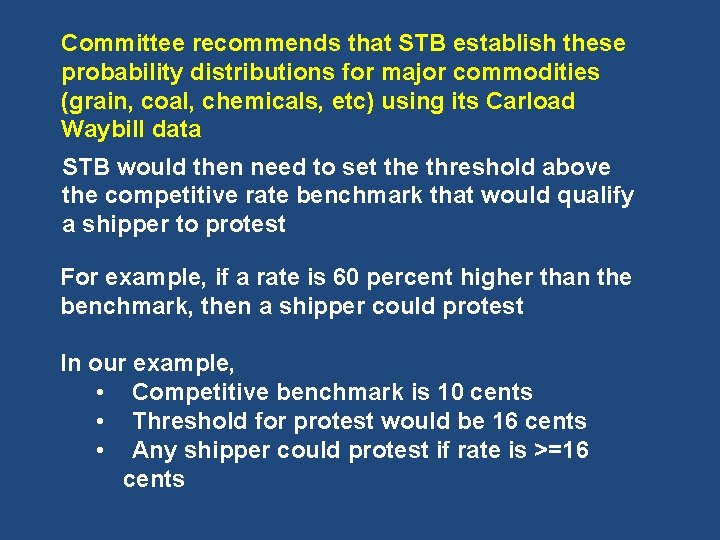 Committee recommends that STB establish these probability distributions for major commodities (grain, coal, chemicals, etc) using its Carload Waybill data

STB would then need to set the threshold above the competitive rate benchmark that would qualify a shipper to protest

For example, if a rate is 60 percent higher than the benchmark, then a shipper could protest

In our example,
• Competitive benchmark is 10 cents
• Threshold for protest would be 16 cents
• Any shipper could protest if rate is >=16 cents